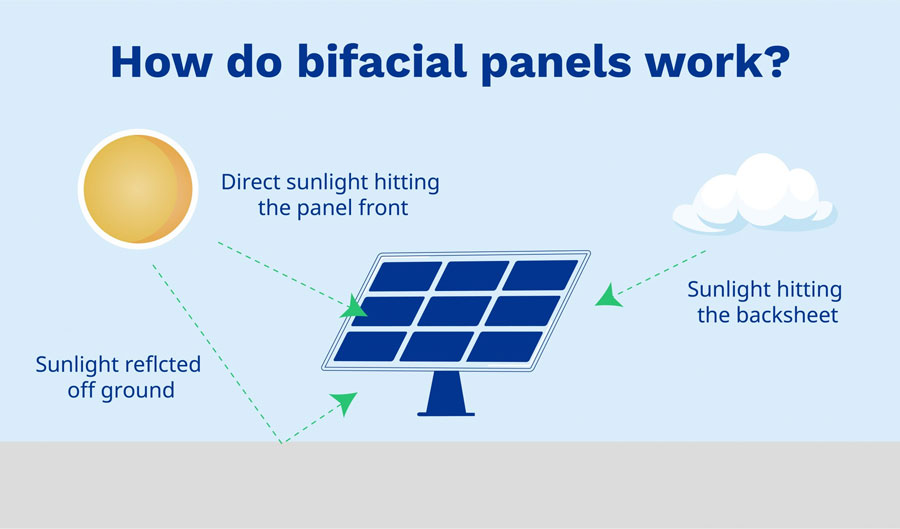 How do bifacial panels work?

Direct sunlight hitting the panel front

Sunlight hitting the backsheet

Sunlight reflcted off ground